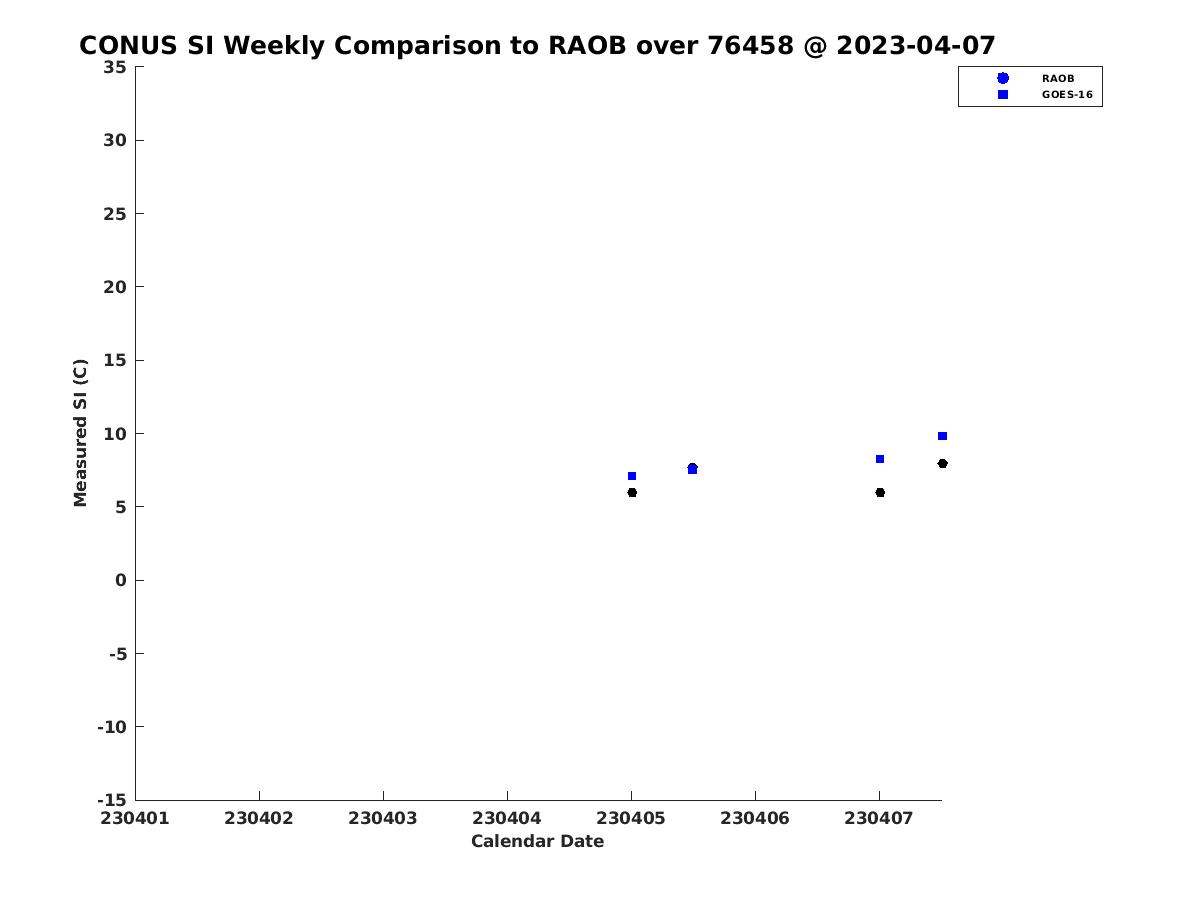 CONUS SI Weekly Comparison to RAOB over 76458 @ 2023-04-07

RAOB
GOES-16

Measured SI (C)

35
30
25
20
15
10
5
0
-5
-10
-15

230401 230402 230403 230404 230405 230406 230407

Calendar Date